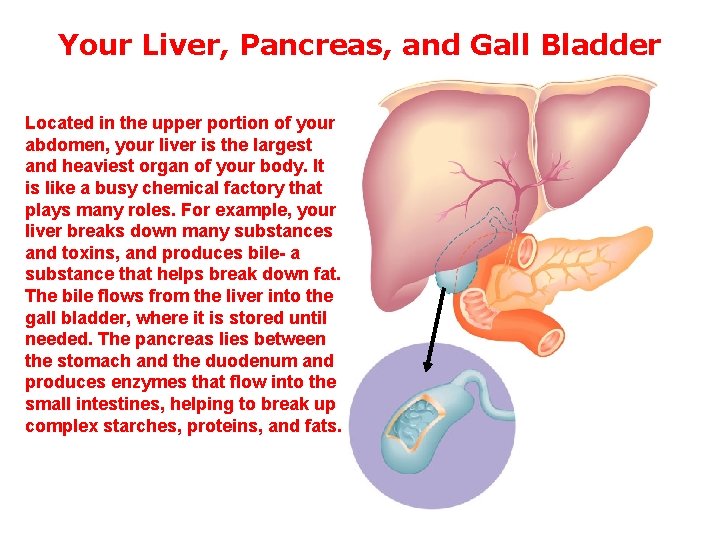 Your Liver, Pancreas, and Gall Bladder

Located in the upper portion of your abdomen, your liver is the largest and heaviest organ of your body. It is like a busy chemical factory that plays many roles. For example, your liver breaks down many substances and toxins, and produces bile- a substance that helps break down fat. The bile flows from the liver into the gall bladder, where it is stored until needed. The pancreas lies between the stomach and the duodenum and produces enzymes that flow into the small intestines, helping to break up complex starches, proteins, and fats.